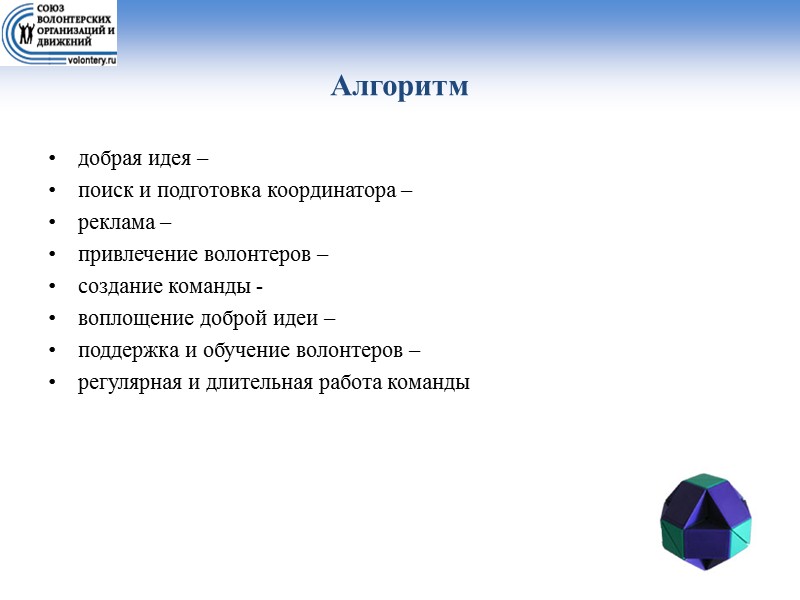 СОЮЗ ВОЛОНТЕРСКИХ ОРГАНИЗАЦИЙ И ДВИЖЕНИЙ
volontery.ru

Алгоритм

• добрая идея –
• поиск и подготовка координатора –
• реклама –
• привлечение волонтеров –
• создание команды -
• воплощение доброй идеи –
• поддержка и обучение волонтеров –
• регулярная и длительная работа команды